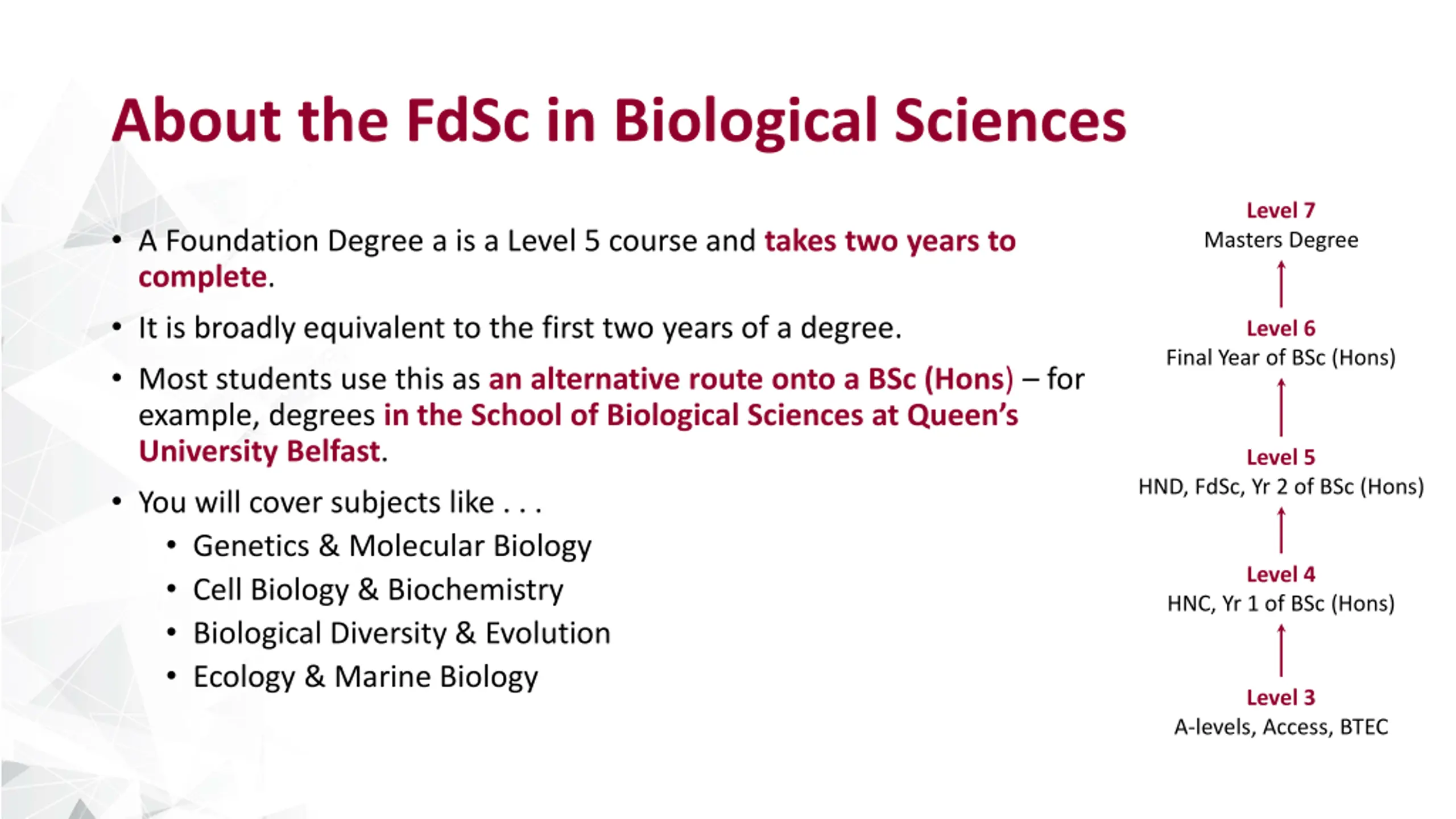 About the FdSc in Biological Sciences

• A Foundation Degree a is a Level 5 course and takes two years to complete.

• It is broadly equivalent to the first two years of a degree.

• Most students use this as an alternative route onto a BSc (Hons) – for example, degrees in the School of Biological Sciences at Queen's University Belfast.

• You will cover subjects like . . .
  • Genetics & Molecular Biology
  • Cell Biology & Biochemistry
  • Biological Diversity & Evolution
  • Ecology & Marine Biology

Level 7
Masters Degree

Level 6
Final Year of BSc (Hons)

Level 5
HND, FdSc, Yr 2 of BSc (Hons)

Level 4
HNC, Yr 1 of BSc (Hons)

Level 3
A-levels, Access, BTEC